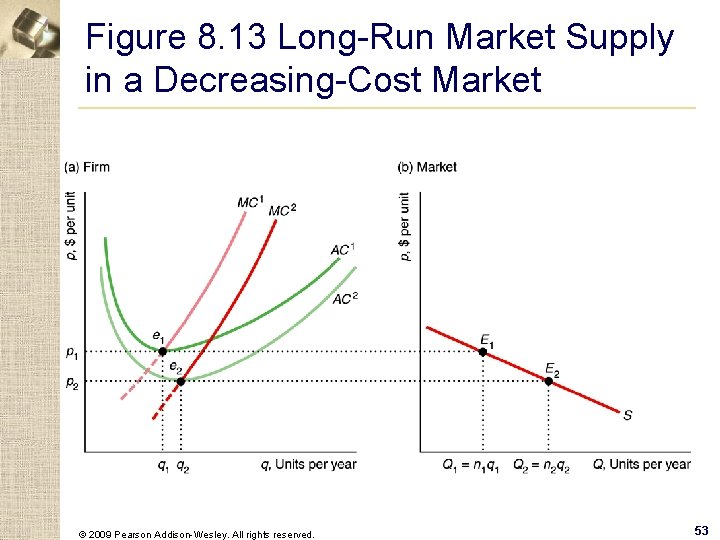 Figure 8.13 Long-Run Market Supply in a Decreasing-Cost Market

(a) Firm

$p$, \$ per unit

$MC^1$

$MC^2$

$AC^1$

$AC^2$

$e_1$

$e_2$

$p_1$

$p_2$

$q_1$ $q_2$ $q$, Units per year

(b) Market

$p$, \$ per unit

$E_1$

$E_2$

$S$

$Q_1 = n_1q_1$ $Q_2 = n_2q_2$ $Q$, Units per year

© 2009 Pearson Addison-Wesley. All rights reserved.

53